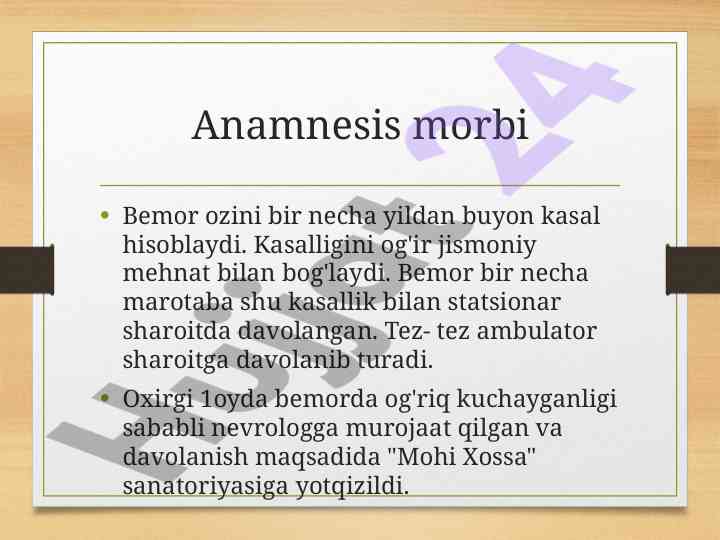 Anamnesis morbi

• Bemor ozini bir necha yildan buyon kasal hisoblaydi. Kasalligini og'ir jismoniy mehnat bilan bog'laydi. Bemor bir necha marotaba shu kasallik bilan statsionar sharoitda davolangan. Tez- tez ambulator sharoitga davolanib turadi.

• Oxirgi 1oyda bemorda og'riq kuchayganligi sababli nevrologga murojaat qilgan va davolanish maqsadida "Mohi Xossa" sanatoriyasiga yotqizildi.

Hujjat 24